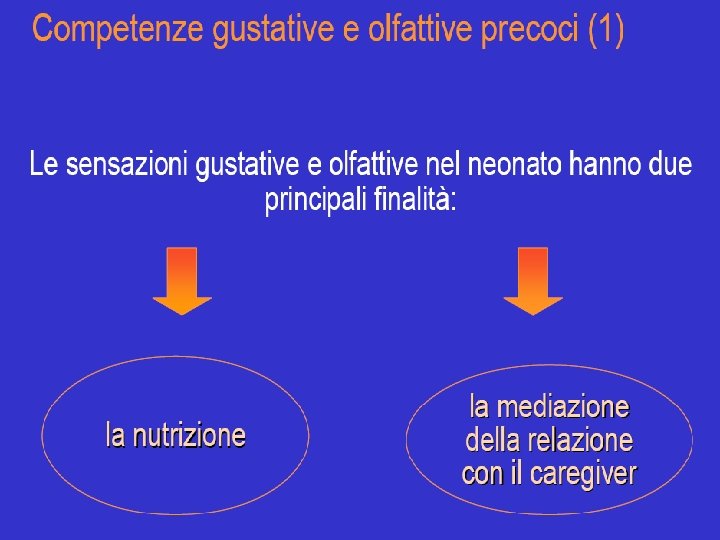 Competenze gustative e olfattive precoci (1)

Le sensazioni gustative e olfattive nel neonato hanno due principali finalità:

la nutrizione

la mediazione della relazione con il caregiver